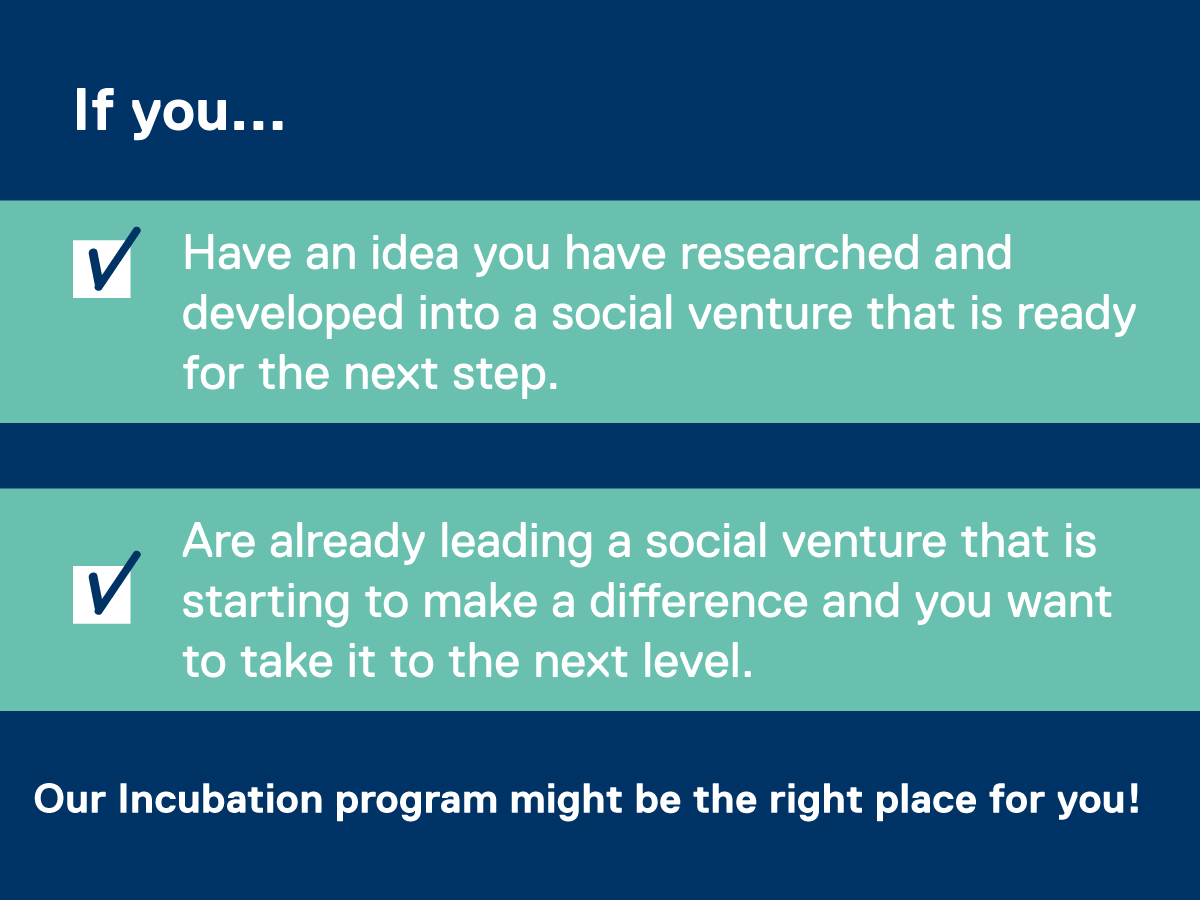 If you...

Have an idea you have researched and developed into a social venture that is ready for the next step.

Are already leading a social venture that is starting to make a difference and you want to take it to the next level.

Our Incubation program might be the right place for you!